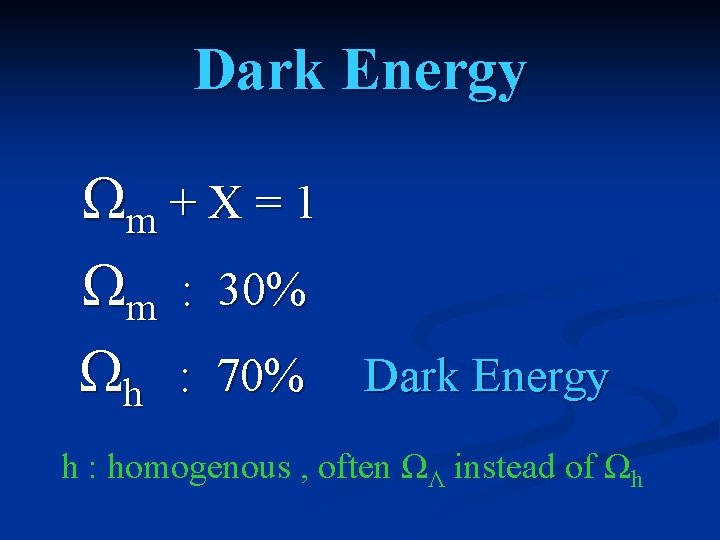 Dark Energy

$\Omega_m + X = 1$

$\Omega_m$ : 30%

$\Omega_h$ : 70% Dark Energy

h : homogenous , often $\Omega_\Lambda$ instead of $\Omega_h$